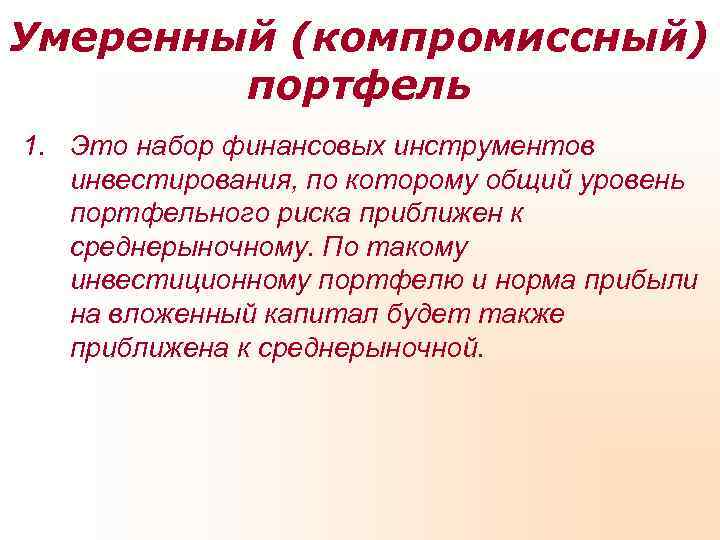 Умеренный (компромиссный) портфель

1. Это набор финансовых инструментов инвестирования, по которому общий уровень портфельного риска приближен к среднерыночному. По такому инвестиционному портфелю и норма прибыли на вложенный капитал будет также приближена к среднерыночной.